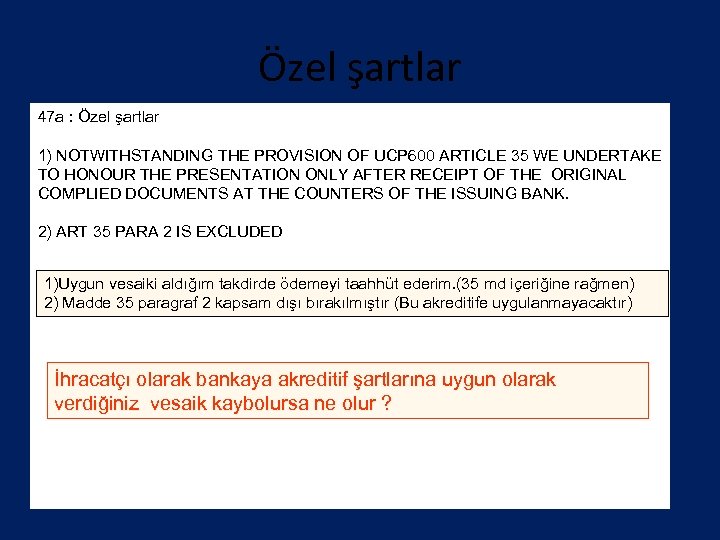 Özel şartlar

47a : Özel şartlar

1) NOTWITHSTANDING THE PROVISION OF UCP600 ARTICLE 35 WE UNDERTAKE TO HONOUR THE PRESENTATION ONLY AFTER RECEIPT OF THE ORIGINAL COMPLIED DOCUMENTS AT THE COUNTERS OF THE ISSUING BANK.

2) ART 35 PARA 2 IS EXCLUDED

1)Uygun vesaiki aldığım takdirde ödemeyi taahhüt ederim.(35 md içeriğine rağmen)
2) Madde 35 paragraf 2 kapsam dışı bırakılmıştır (Bu akreditife uygulanmayacaktır)

İhracatçı olarak bankaya akreditif şartlarına uygun olarak verdiğiniz vesaik kaybolursa ne olur ?